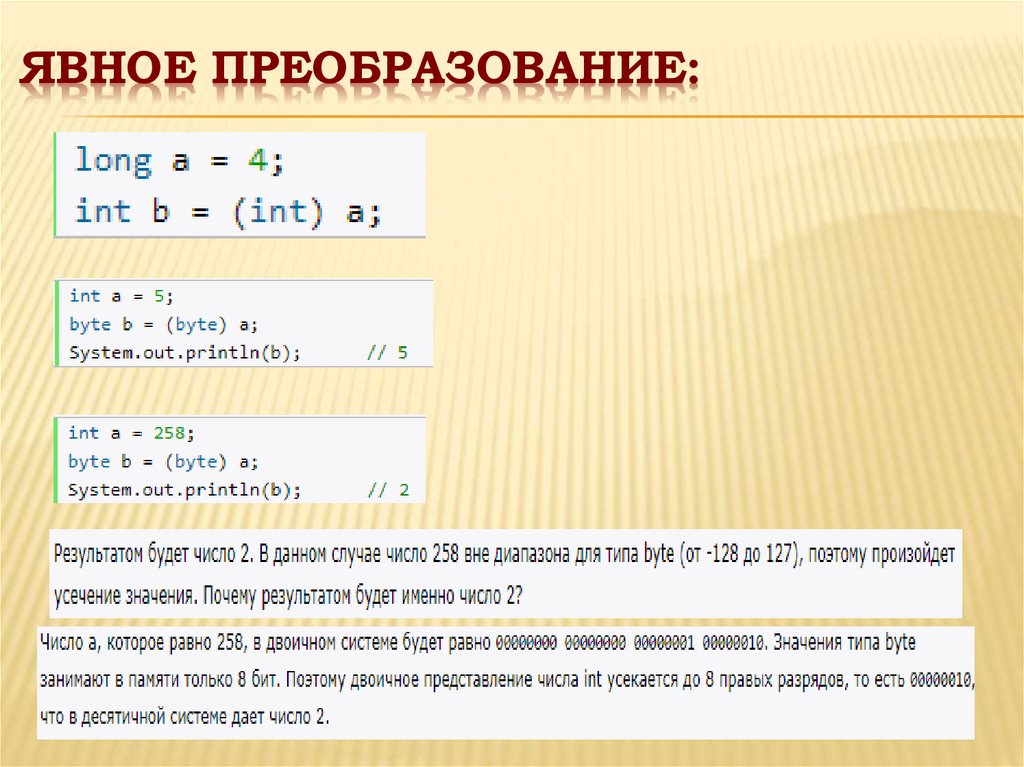 ЯВНОЕ ПРЕОБРАЗОВАНИЕ:

long a = 4;
int b = (int) a;

int a = 5;
byte b = (byte) a;
System.out.println(b);      // 5

int a = 258;
byte b = (byte) a;
System.out.println(b);      // 2

Результатом будет число 2. В данном случае число 258 вне диапазона для типа byte (от -128 до 127), поэтому произойдет усечение значения. Почему результатом будет именно число 2?

Число a, которое равно 258, в двоичном системе будет равно 00000000 00000000 00000001 00000010. Значения типа byte занимают в памяти только 8 бит. Поэтому двоичное представление числа int усекается до 8 правых разрядов, то есть 00000010, что в десятичной системе дает число 2.